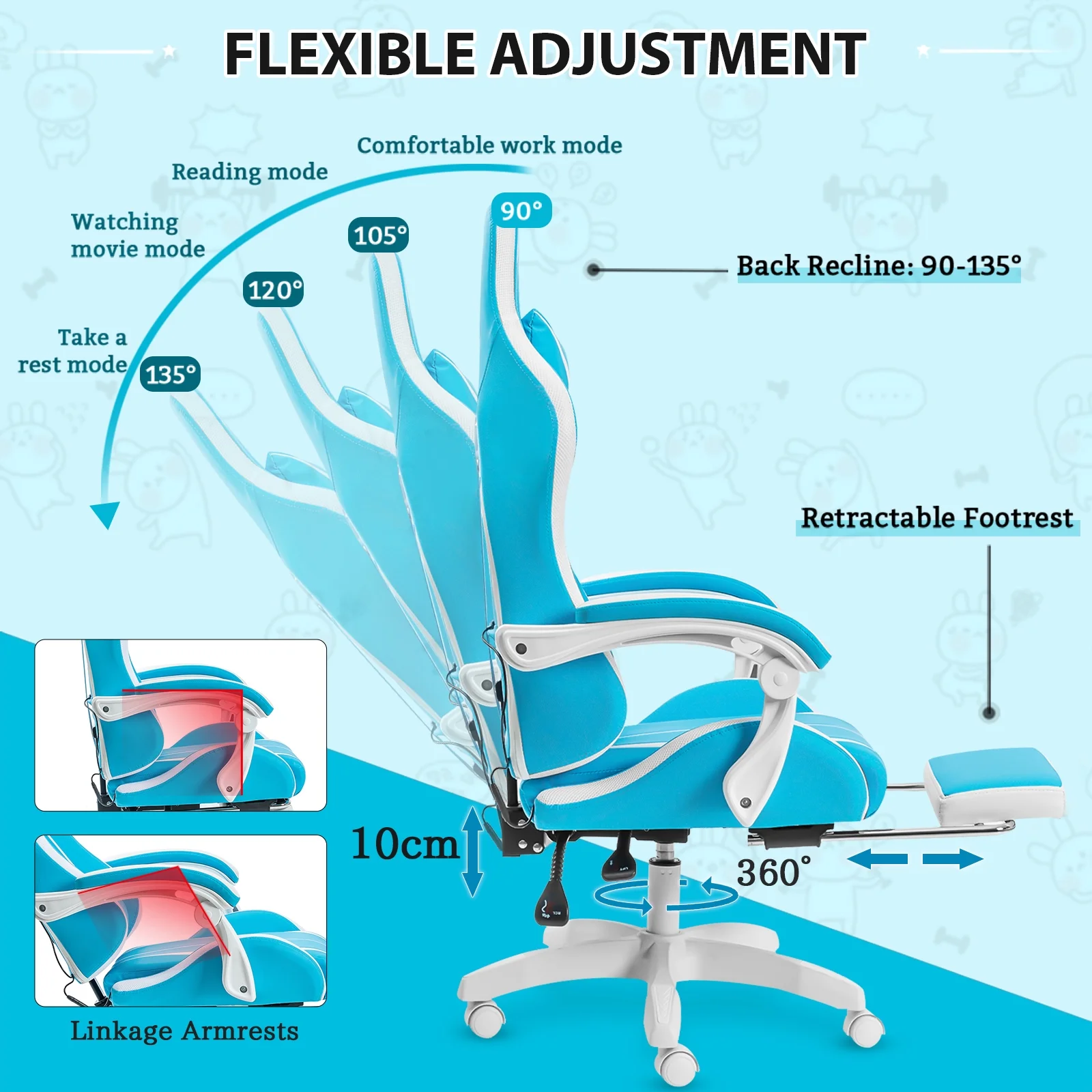 FLEXIBLE ADJUSTMENT

Comfortable work mode

Reading mode

Watching movie mode

Take a rest mode

90°

105°

120°

135°

Back Recline: 90-135°

Retractable Footrest

10cm

360°

Linkage Armrests